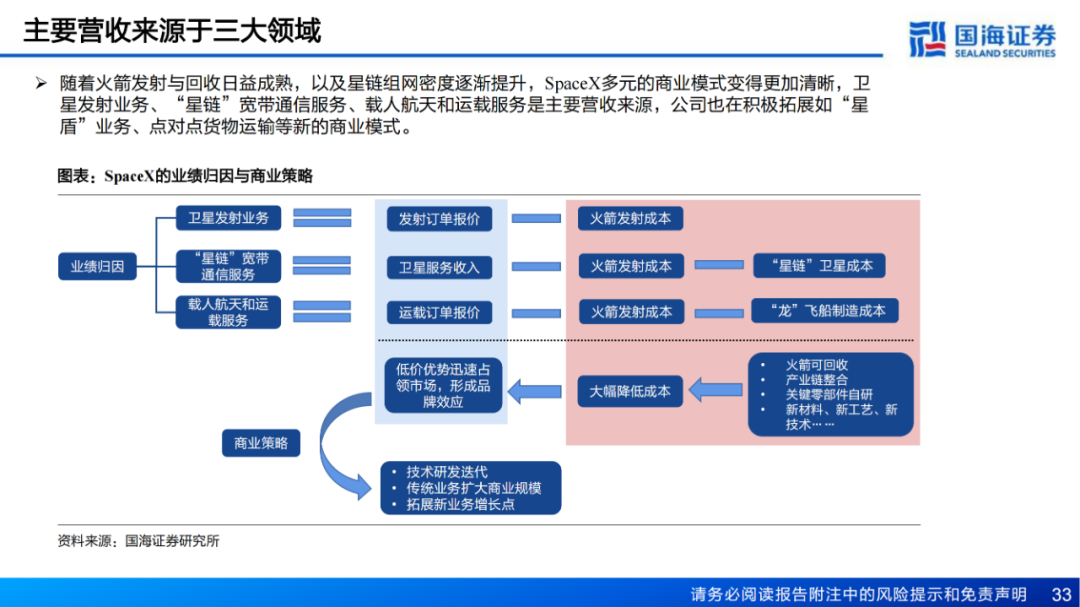 主要营收来源于三大领域

国海证券
SEALAND SECURITIES

➢ 随着火箭发射与回收日益成熟，以及星链组网密度逐渐提升，SpaceX多元的商业模式变得更加清晰，卫星发射业务、“星链”宽带通信服务、载人航天和运载服务是主要营收来源，公司也在积极拓展如“星盾”业务、点对点货物运输等新的商业模式。

图表：SpaceX的业绩归因与商业策略

业绩归因

卫星发射业务

“星链”宽带通信服务

载人航天和运载服务

发射订单报价

卫星服务收入

运载订单报价

火箭发射成本

火箭发射成本

“星链”卫星成本

火箭发射成本

“龙”飞船制造成本

低价优势迅速占领市场，形成品牌效应

大幅降低成本

• 火箭可回收
• 产业链整合
• 关键零部件自研
• 新材料、新工艺、新技术……

商业策略

• 技术研发迭代
• 传统业务扩大商业规模
• 拓展新业务增长点

资料来源：国海证券研究所

请务必阅读报告附注中的风险提示和免责声明 33